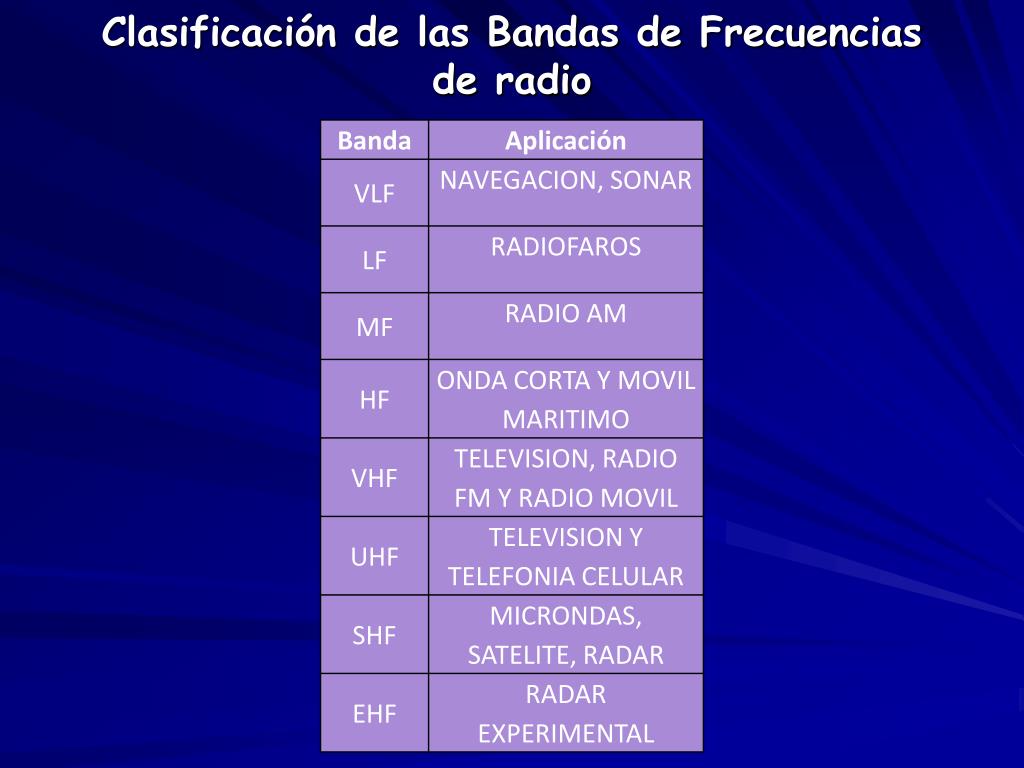 Clasificación de las Bandas de Frecuencias de radio

| Banda | Aplicación |
|---|---|
| VLF | NAVEGACION, SONAR |
| LF | RADIOFAROS |
| MF | RADIO AM |
| HF | ONDA CORTA Y MOVIL MARITIMO |
| VHF | TELEVISION, RADIO FM Y RADIO MOVIL |
| UHF | TELEVISION Y TELEFONIA CELULAR |
| SHF | MICRONDAS, SATELITE, RADAR |
| EHF | RADAR EXPERIMENTAL |